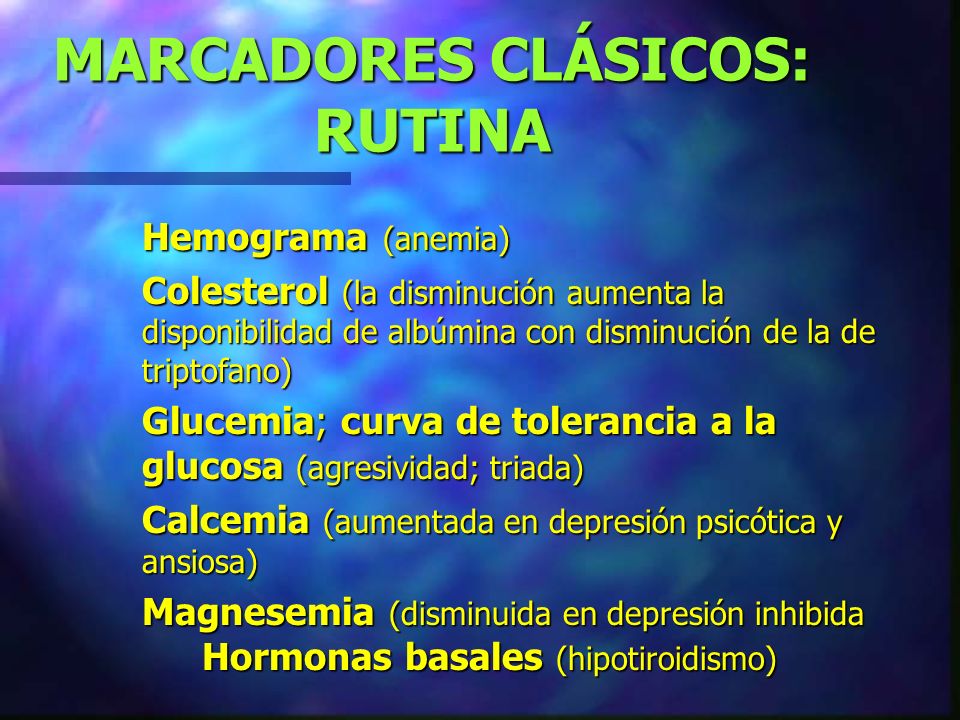 MARCADORES CLÁSICOS: RUTINA

Hemograma (anemia)

Colesterol (la disminución aumenta la disponibilidad de albúmina con disminución de la de triptofano)

Glucemia; curva de tolerancia a la glucosa (agresividad; triada)

Calcemia (aumentada en depresión psicótica y ansiosa)

Magnesemia (disminuida en depresión inhibida

Hormonas basales (hipotiroidismo)